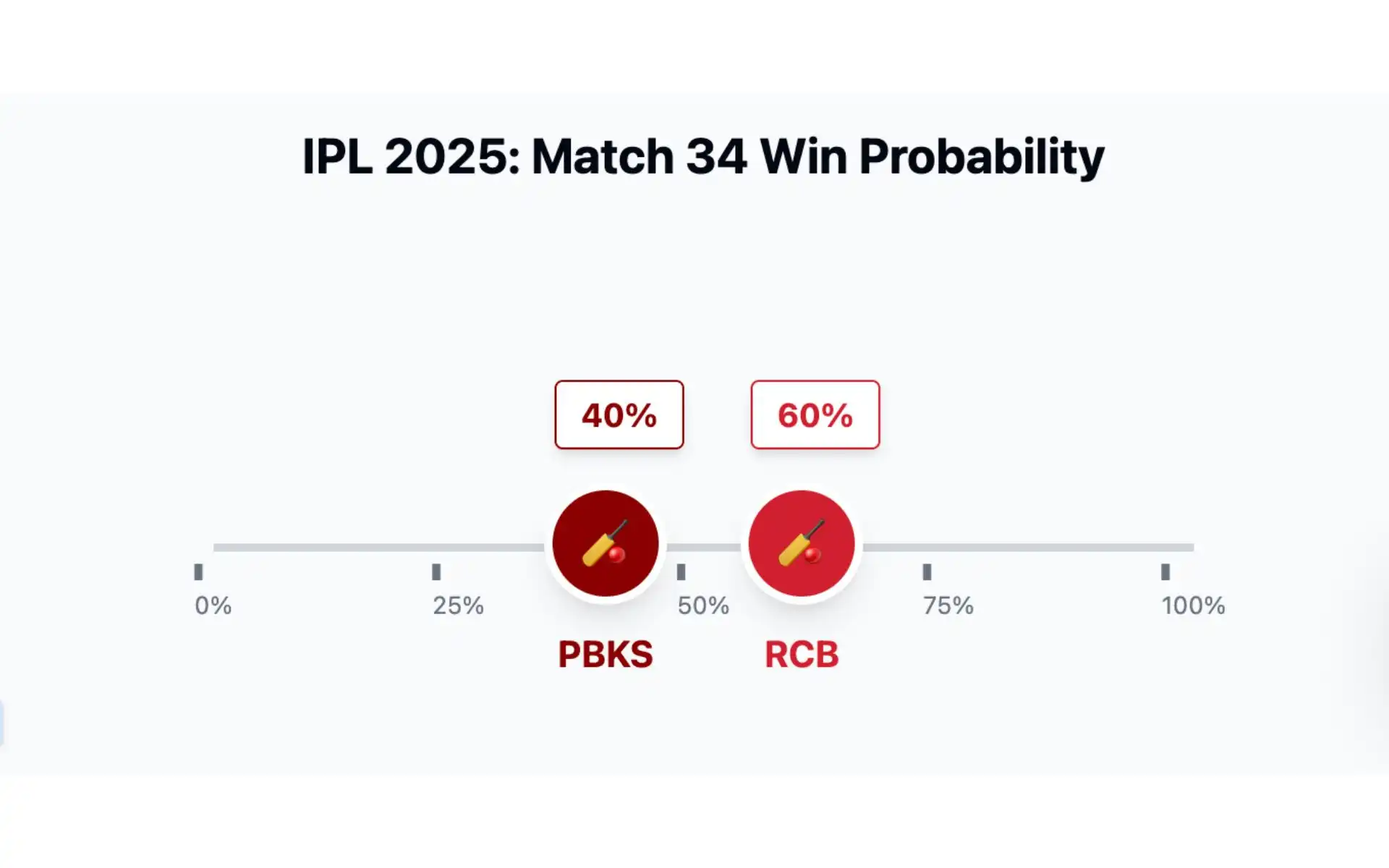 IPL 2025: Match 34 Win Probability

40%

60%

0%
25%
50%
75%
100%

PBKS
RCB